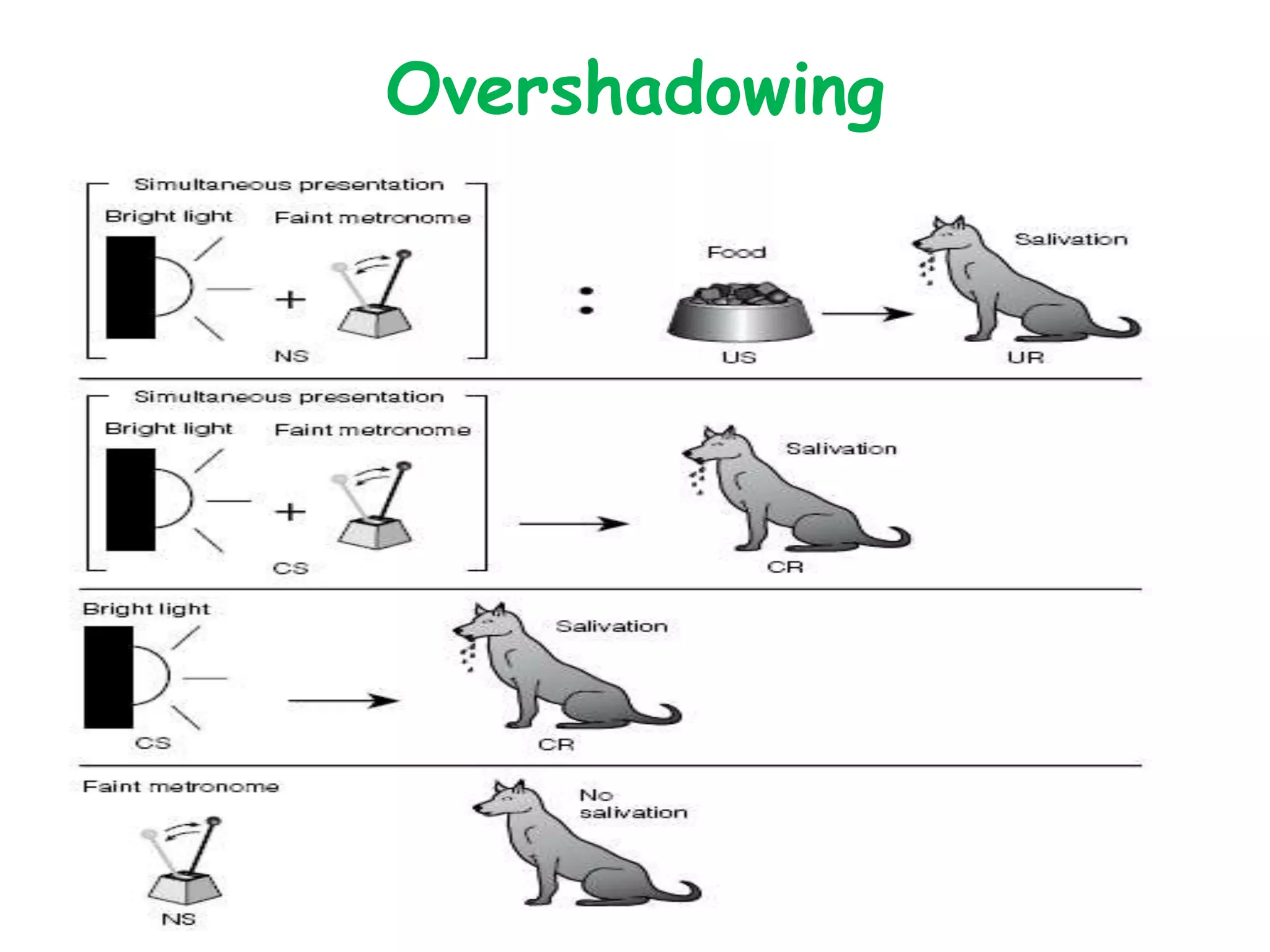 Overshadowing

Simultaneous presentation

Bright light

Faint metronome

+

NS

:

Food

US

Salivation

UR

Simultaneous presentation

Bright light

Faint metronome

+

CS

Salivation

CR

Bright light

CS

Salivation

CR

Faint metronome

NS

No salivation